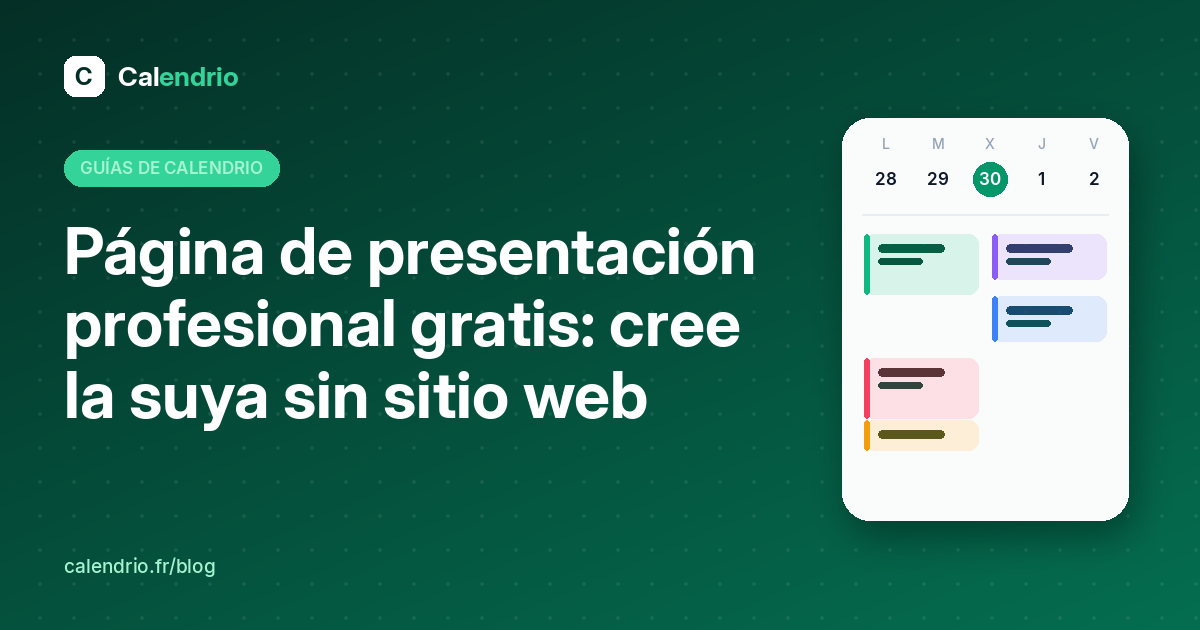 C Calendrio

GUÍAS DE CALENDRIO

Página de presentación profesional gratis: cree la suya sin sitio web

calendrio.fr/blog

L M X J V
28 29 30 1 2